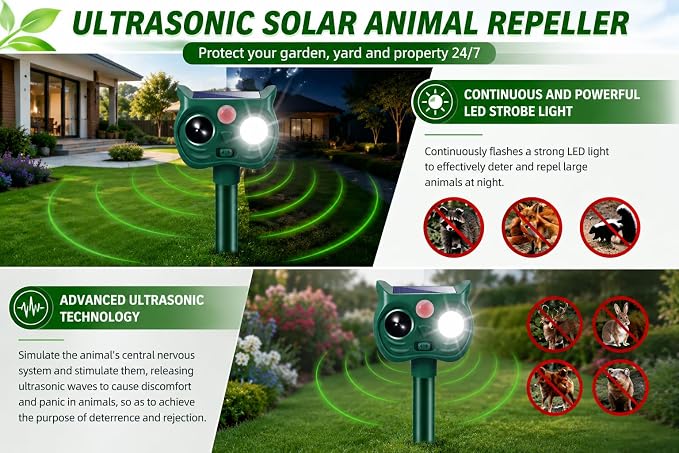 ULTRASONIC SOLAR ANIMAL REPELLER

Protect your garden, yard and property 24/7

CONTINUOUS AND POWERFUL LED STROBE LIGHT

Continuously flashes a strong LED light to effectively deter and repel large animals at night.

ADVANCED ULTRASONIC TECHNOLOGY

Simulate the animal's central nervous system and stimulate them, releasing ultrasonic waves to cause discomfort and panic in animals, so as to achieve the purpose of deterrence and rejection.